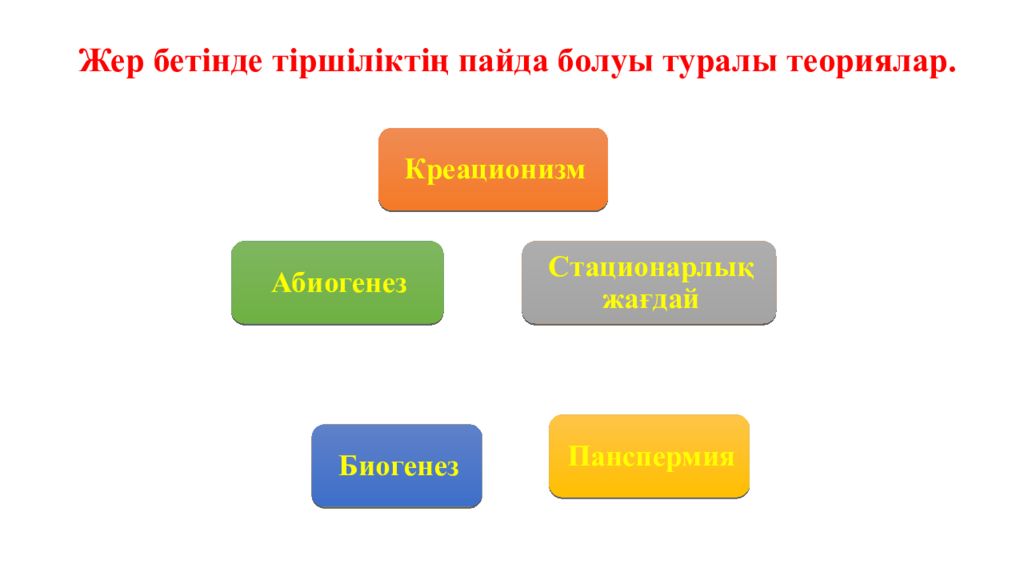 Жер бетінде тіршіліктің пайда болуы туралы теориялар.

Креационизм

Абиогенез

Стационарлық жағдай

Биогенез

Панспермия